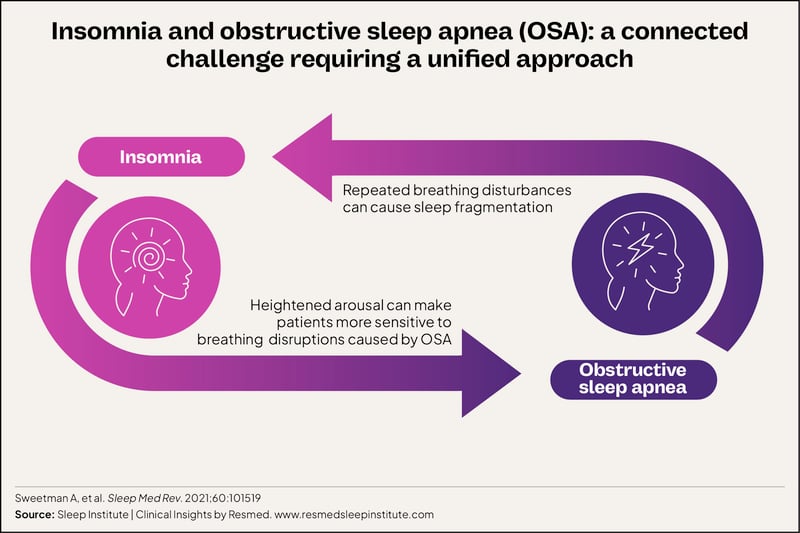 Insomnia and obstructive sleep apnea (OSA): a connected challenge requiring a unified approach

Insomnia

Repeated breathing disturbances can cause sleep fragmentation

Heightened arousal can make patients more sensitive to breathing disruptions caused by OSA

Obstructive sleep apnea

Sweetman A, et al. Sleep Med Rev. 2021;60:101519
Source: Sleep Institute | Clinical Insights by Resmed. www.resmedsleepinstitute.com